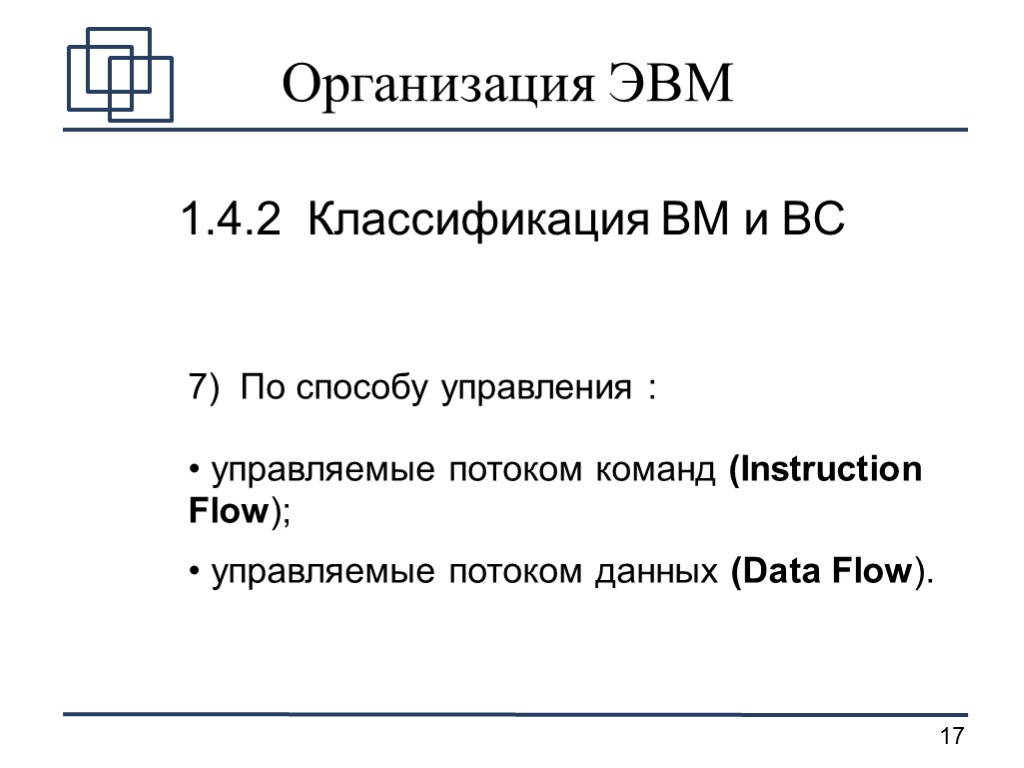 Организация ЭВМ

1.4.2 Классификация ВМ и ВС

7) По способу управления :

• управляемые потоком команд (Instruction Flow);

• управляемые потоком данных (Data Flow).

17